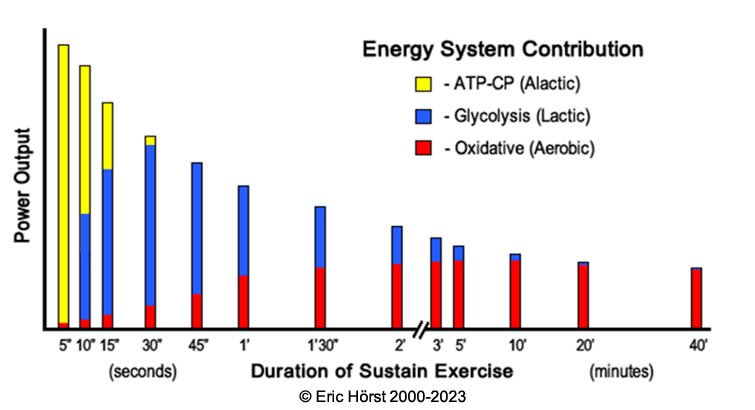 Energy System Contribution

- ATP-CP (Alactic)

- Glycolysis (Lactic)

- Oxidative (Aerobic)

Power Output

5" 10" 15" 30" 45" 1' 1'30" 2' 3' 5' 10' 20' 40'

(seconds) Duration of Sustain Exercise (minutes)

© Eric Hörst 2000-2023